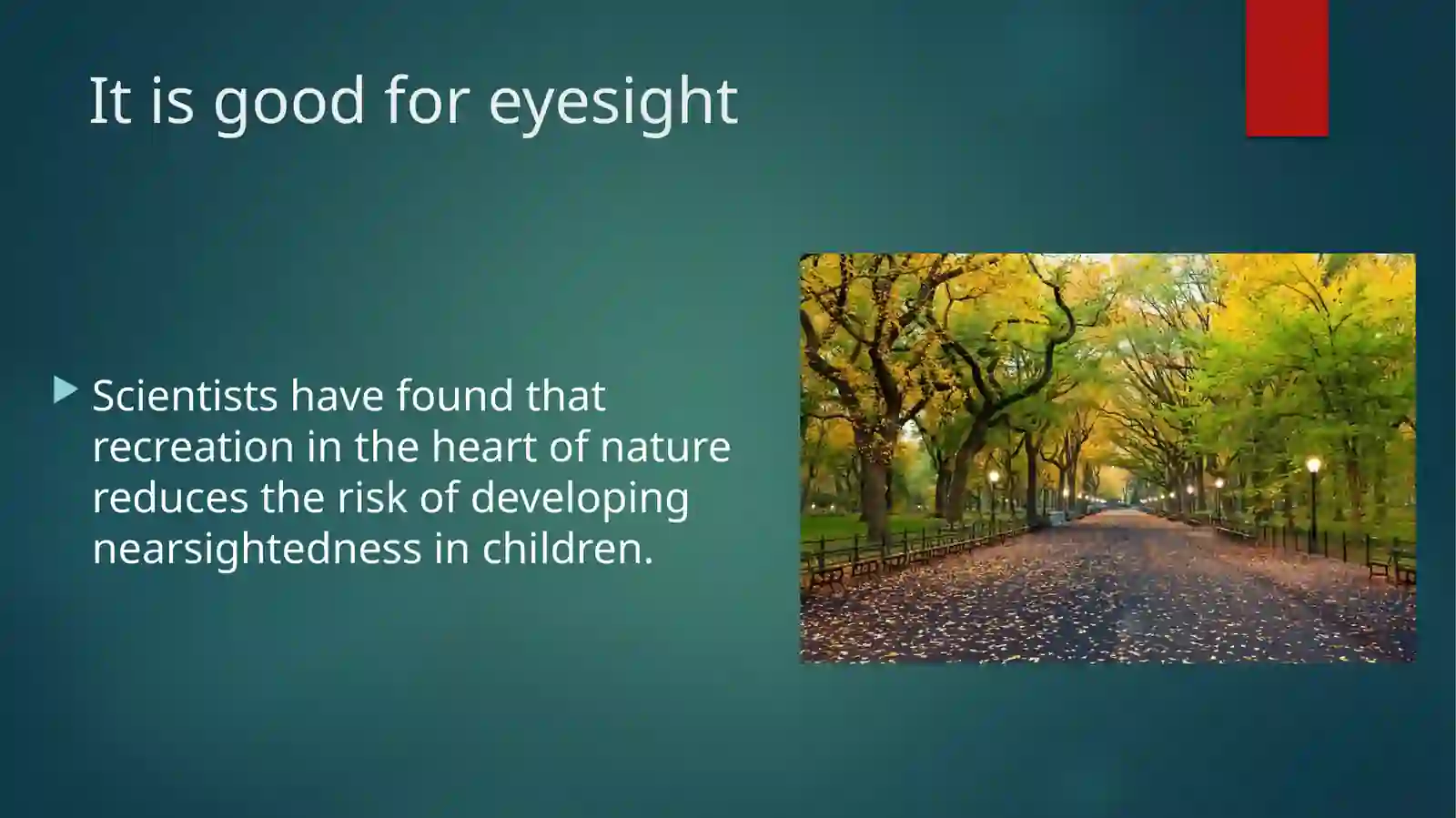 It is good for eyesight

Scientists have found that recreation in the heart of nature reduces the risk of developing nearsightedness in children.